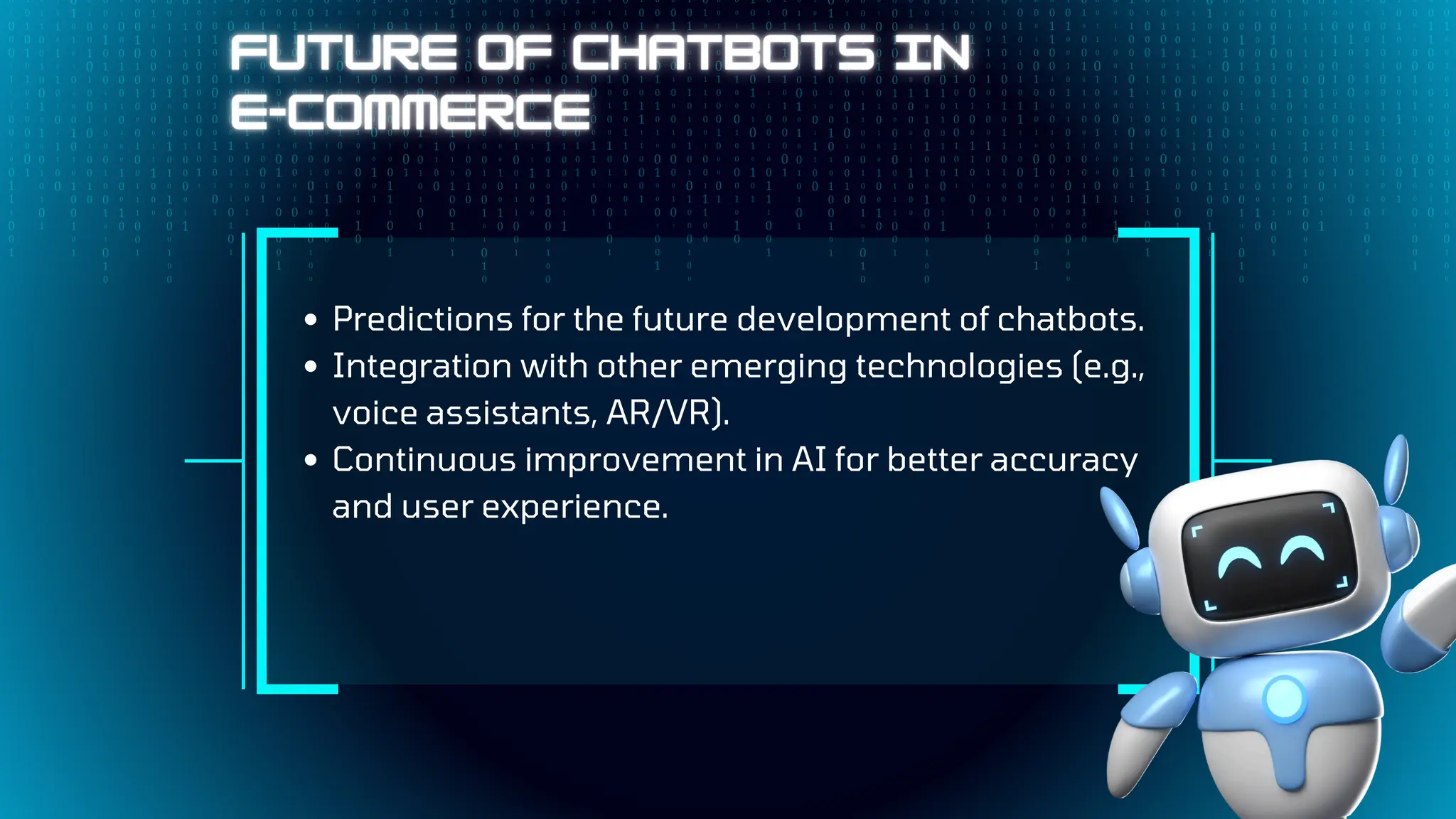 FUTURE OF CHATBOTS IN E-COMMERCE

• Predictions for the future development of chatbots.
• Integration with other emerging technologies (e.g., voice assistants, AR/VR).
• Continuous improvement in AI for better accuracy and user experience.